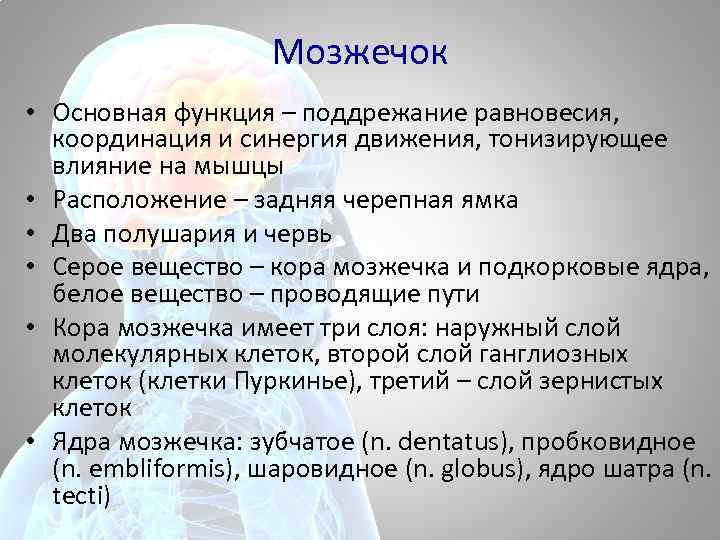 Мозжечок

• Основная функция – поддрежание равновесия, координация и синергия движения, тонизирующее влияние на мышцы
• Расположение – задняя черепная ямка
• Два полушария и червь
• Серое вещество – кора мозжечка и подкорковые ядра, белое вещество – проводящие пути
• Кора мозжечка имеет три слоя: наружный слой молекулярных клеток, второй слой ганглиозных клеток (клетки Пуркинье), третий – слой зернистых клеток
• Ядра мозжечка: зубчатое (n. dentatus), пробковидное (n. embliformis), шаровидное (n. globus), ядро шатра (n. tecti)